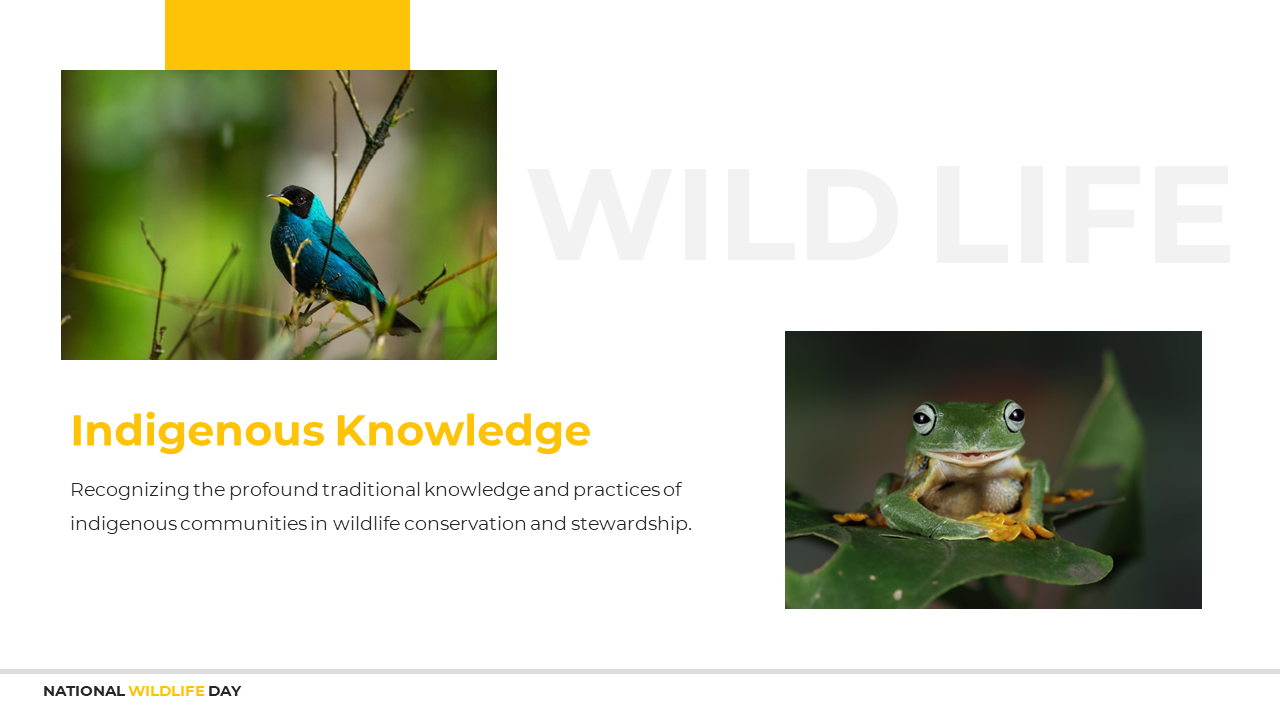 WILD LIFE

Indigenous Knowledge

Recognizing the profound traditional knowledge and practices of indigenous communities in wildlife conservation and stewardship.

NATIONAL WILDLIFE DAY